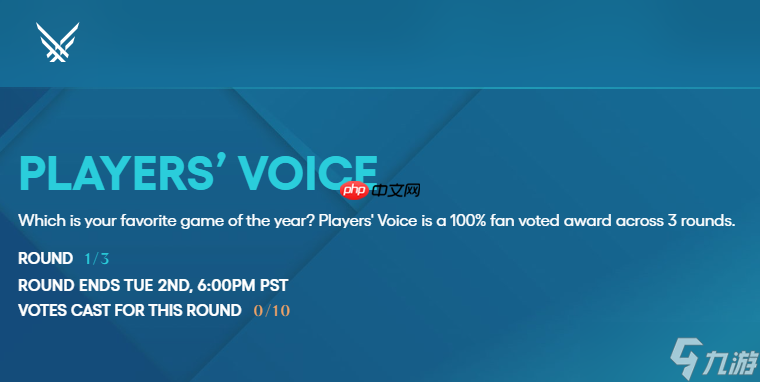 PLAYERS' VOICE

php 中文网

Which is your favorite game of the year? Players' Voice is a 100% fan voted award across 3 rounds.

ROUND 1/3

ROUND ENDS TUE 2ND, 6:00PM PST

VOTES CAST FOR THIS ROUND 0/10

九游